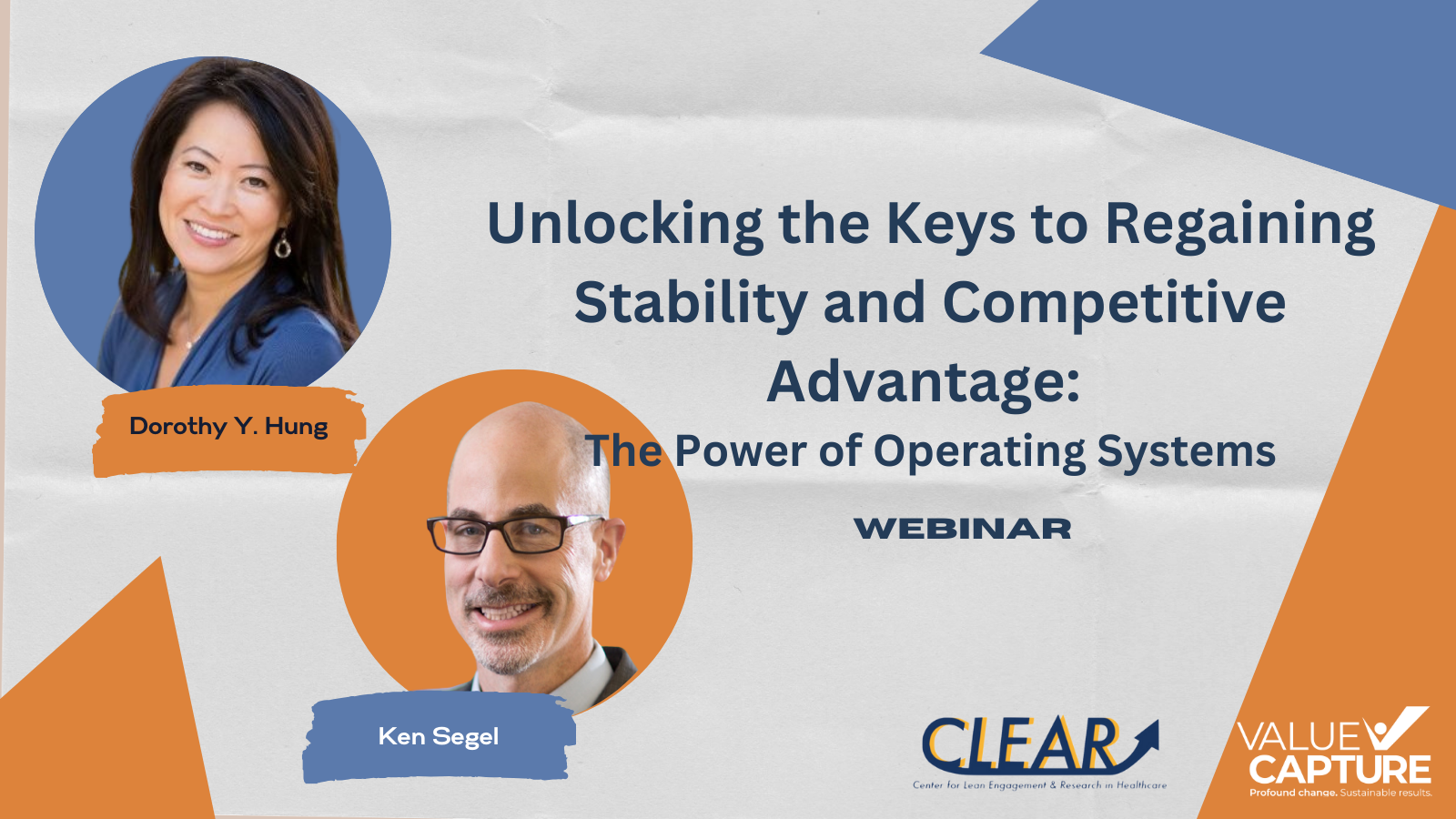 Dorothy Y. Hung

Unlocking the Keys to Regaining Stability and Competitive Advantage:

The Power of Operating Systems

WEBINAR

Ken Segel

CLEAR
Center for Lean Engagement & Research in Healthcare

VALUE CAPTURE
Profound change. Sustainable results.